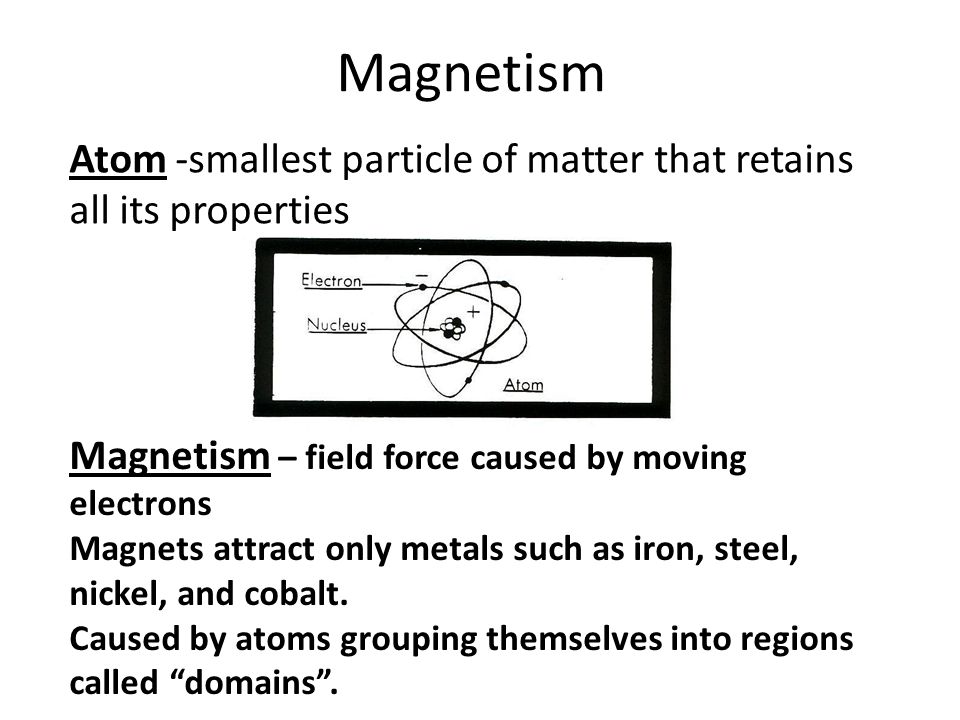 Magnetism

Atom -smallest particle of matter that retains all its properties

Electron
−
Nucleus
+
Atom

Magnetism – field force caused by moving electrons
Magnets attract only metals such as iron, steel, nickel, and cobalt.
Caused by atoms grouping themselves into regions called “domains”.